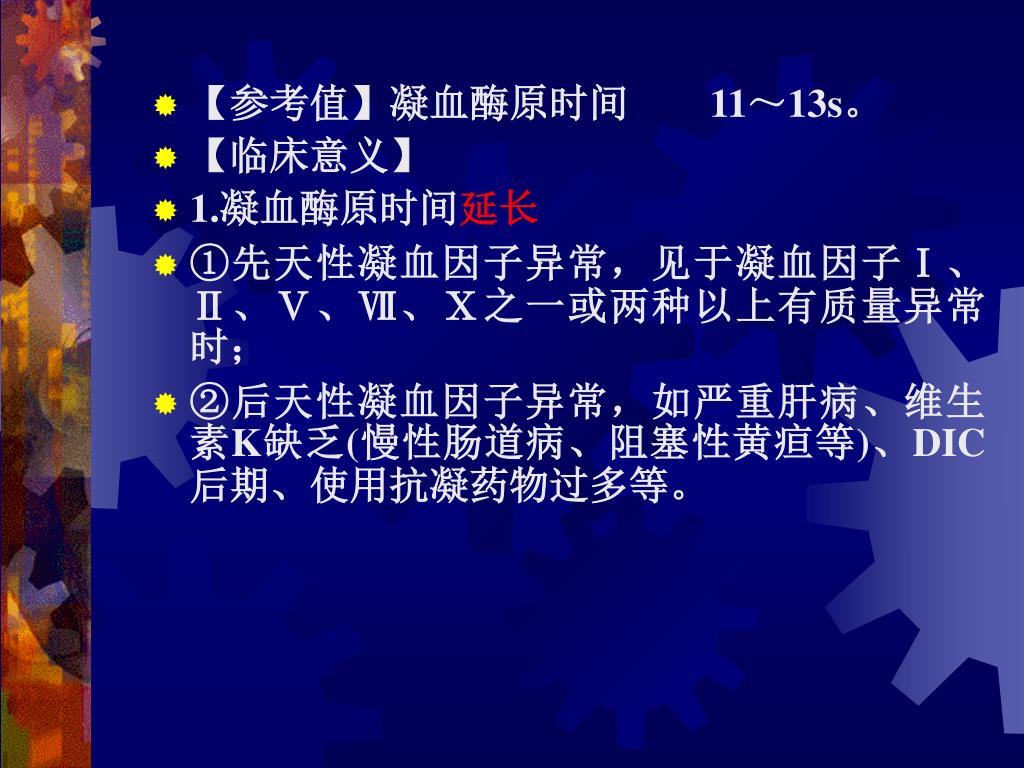 【参考值】凝血酶原时间　　11～13s。

【临床意义】

1.凝血酶原时间延长

①先天性凝血因子异常，见于凝血因子Ⅰ、Ⅱ、Ⅴ、Ⅶ、Ⅹ之一或两种以上有质量异常时；

②后天性凝血因子异常，如严重肝病、维生素K缺乏(慢性肠道病、阻塞性黄疸等)、DIC后期、使用抗凝药物过多等。